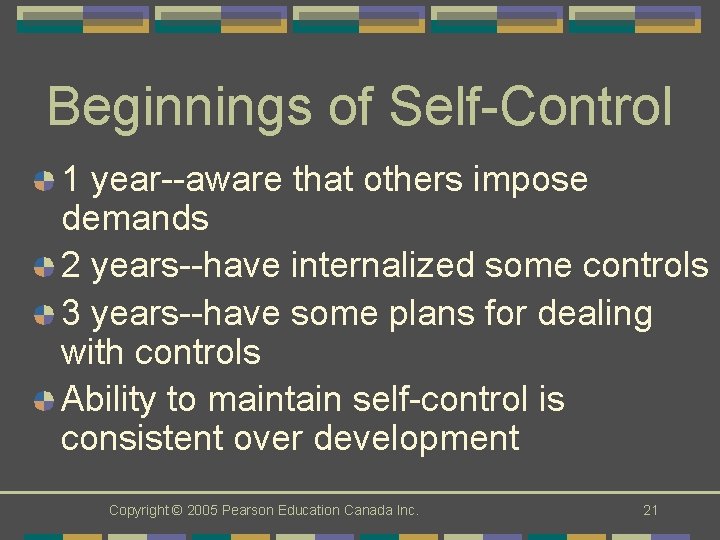 Beginnings of Self-Control

1 year--aware that others impose demands

2 years--have internalized some controls

3 years--have some plans for dealing with controls

Ability to maintain self-control is consistent over development

Copyright © 2005 Pearson Education Canada Inc.

21